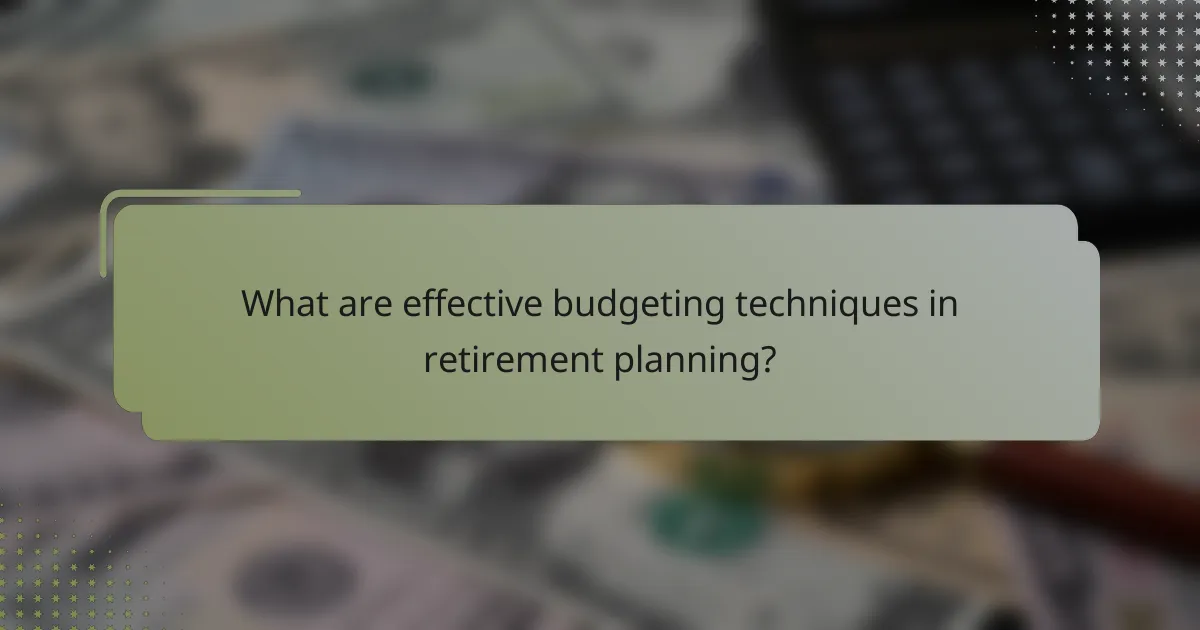 What are effective budgeting techniques in retirement planning?